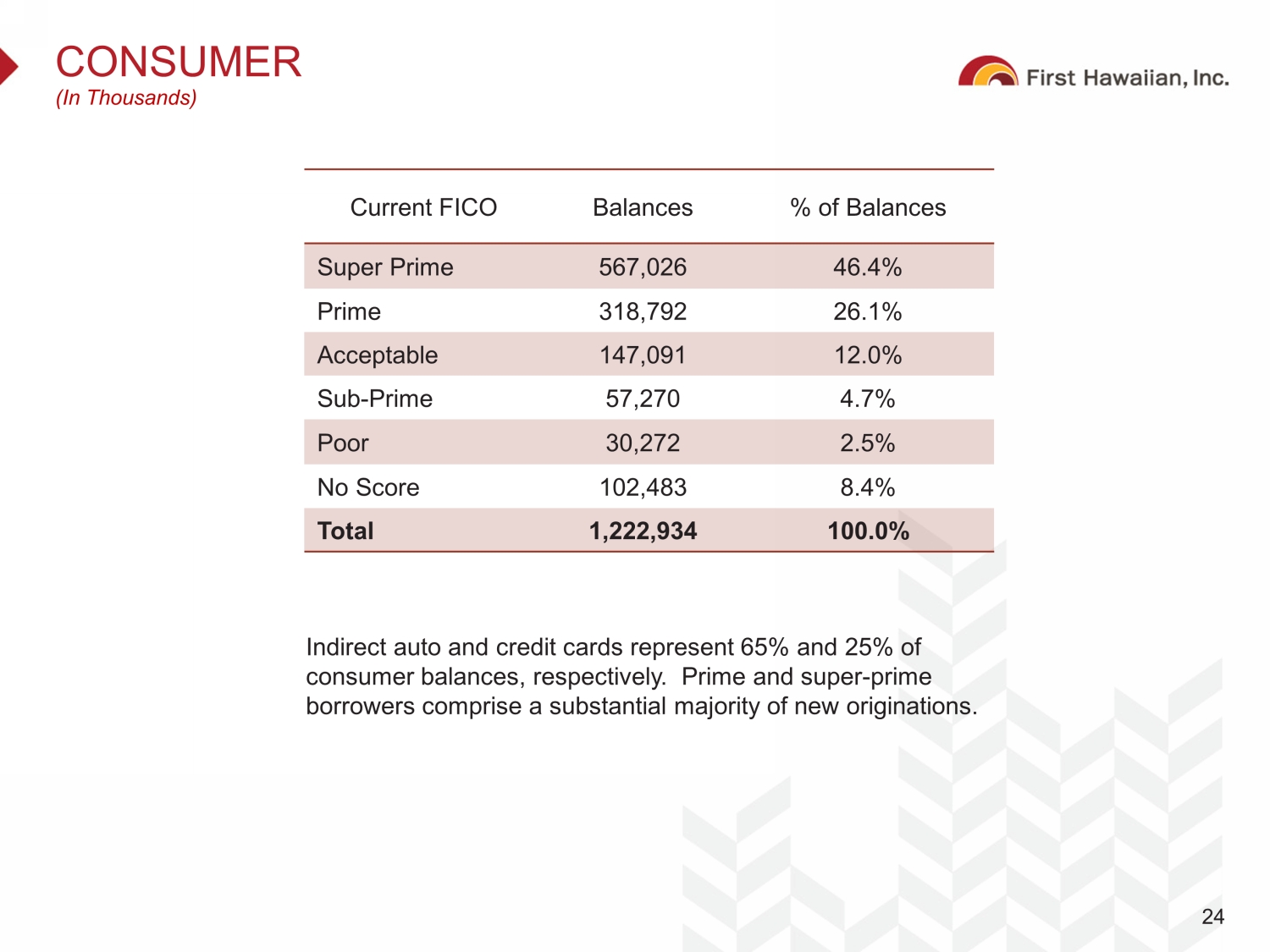 CONSUMER
(In Thousands)

First Hawaiian, Inc.

| Current FICO | Balances | % of Balances |
|---|---|---|
| Super Prime | 567,026 | 46.4% |
| Prime | 318,792 | 26.1% |
| Acceptable | 147,091 | 12.0% |
| Sub-Prime | 57,270 | 4.7% |
| Poor | 30,272 | 2.5% |
| No Score | 102,483 | 8.4% |
| **Total** | **1,222,934** | **100.0%** |

Indirect auto and credit cards represent 65% and 25% of consumer balances, respectively. Prime and super-prime borrowers comprise a substantial majority of new originations.

24